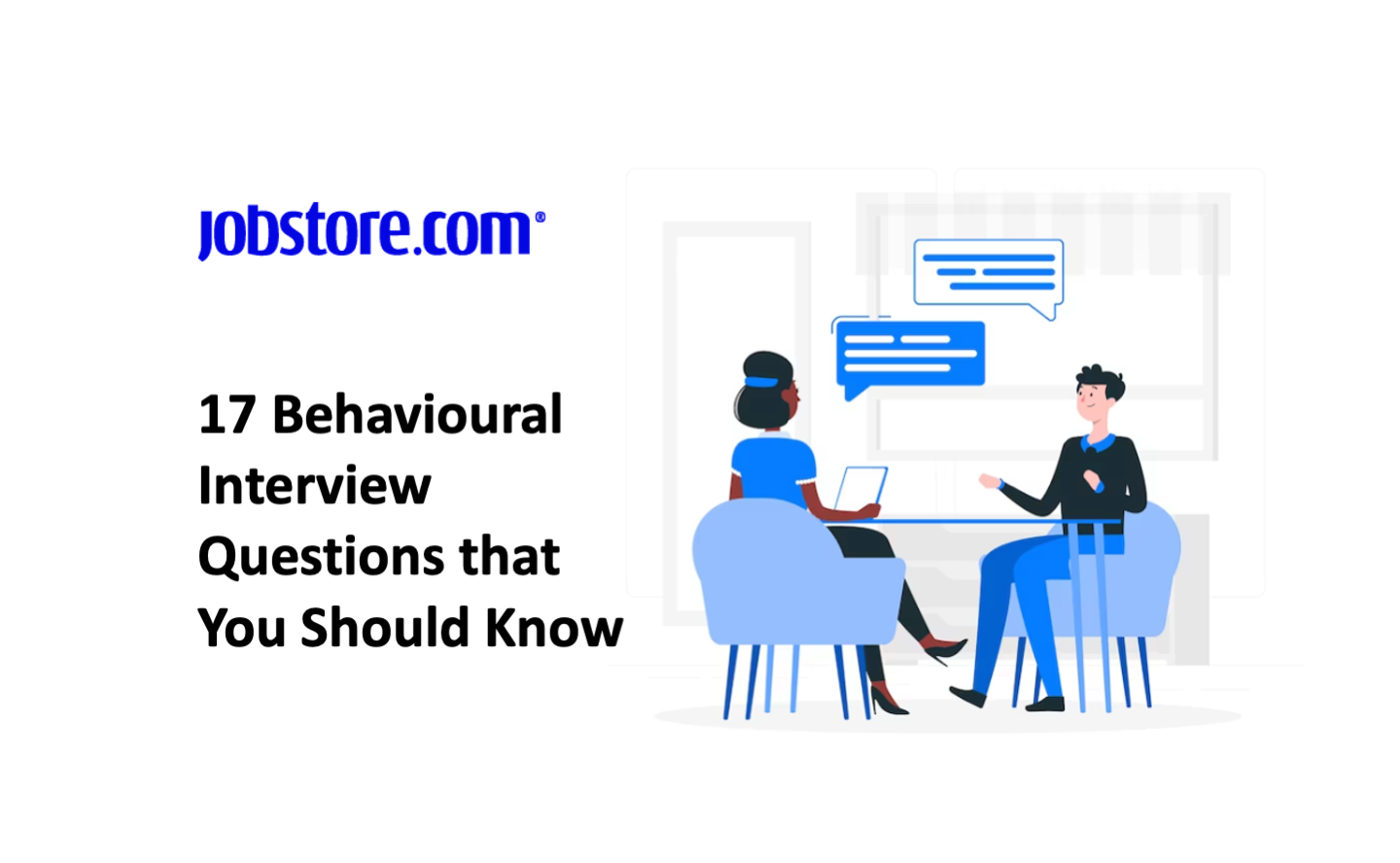 jobstore.com®

17 Behavioural Interview Questions that You Should Know